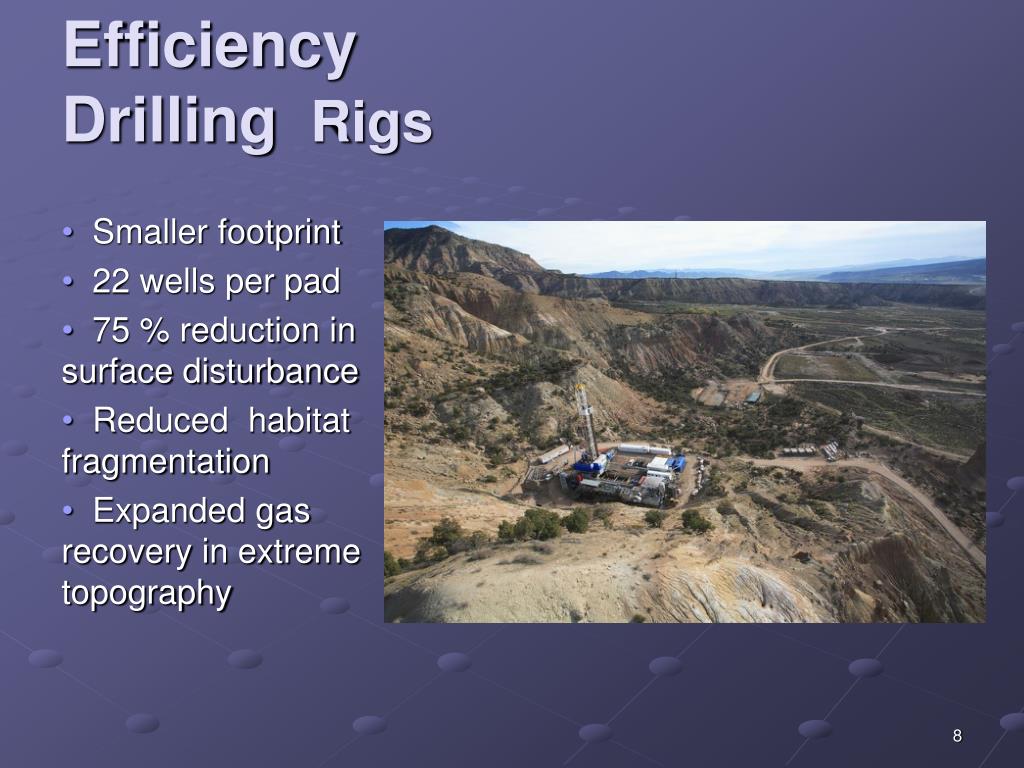 Efficiency Drilling Rigs

• Smaller footprint
• 22 wells per pad
• 75 % reduction in surface disturbance
• Reduced habitat fragmentation
• Expanded gas recovery in extreme topography

8